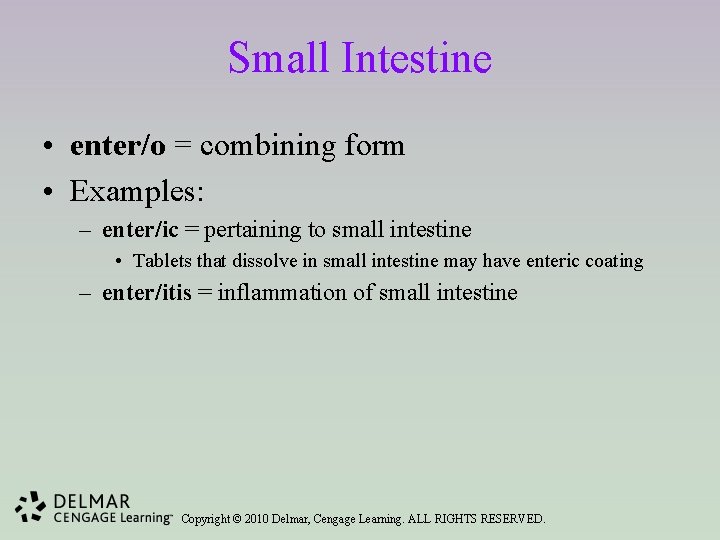 Small Intestine

• enter/o = combining form
• Examples:
– enter/ic = pertaining to small intestine
• Tablets that dissolve in small intestine may have enteric coating
– enter/itis = inflammation of small intestine

DELMAR
CENGAGE Learning™ Copyright © 2010 Delmar, Cengage Learning. ALL RIGHTS RESERVED.